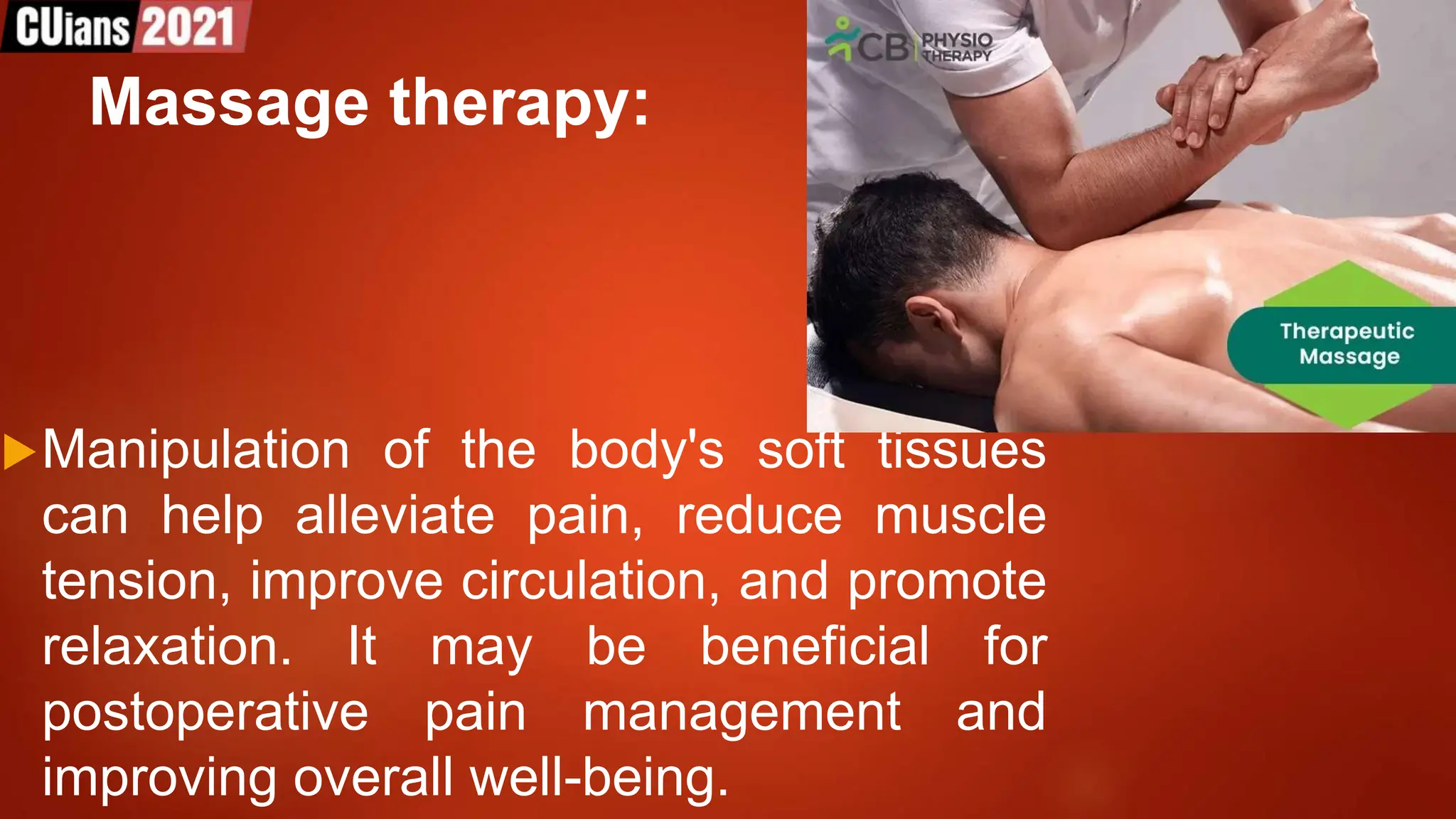 CUians 2021

Massage therapy:

CB PHYSIO THERAPY

Therapeutic Massage

Manipulation of the body's soft tissues can help alleviate pain, reduce muscle tension, improve circulation, and promote relaxation. It may be beneficial for postoperative pain management and improving overall well-being.